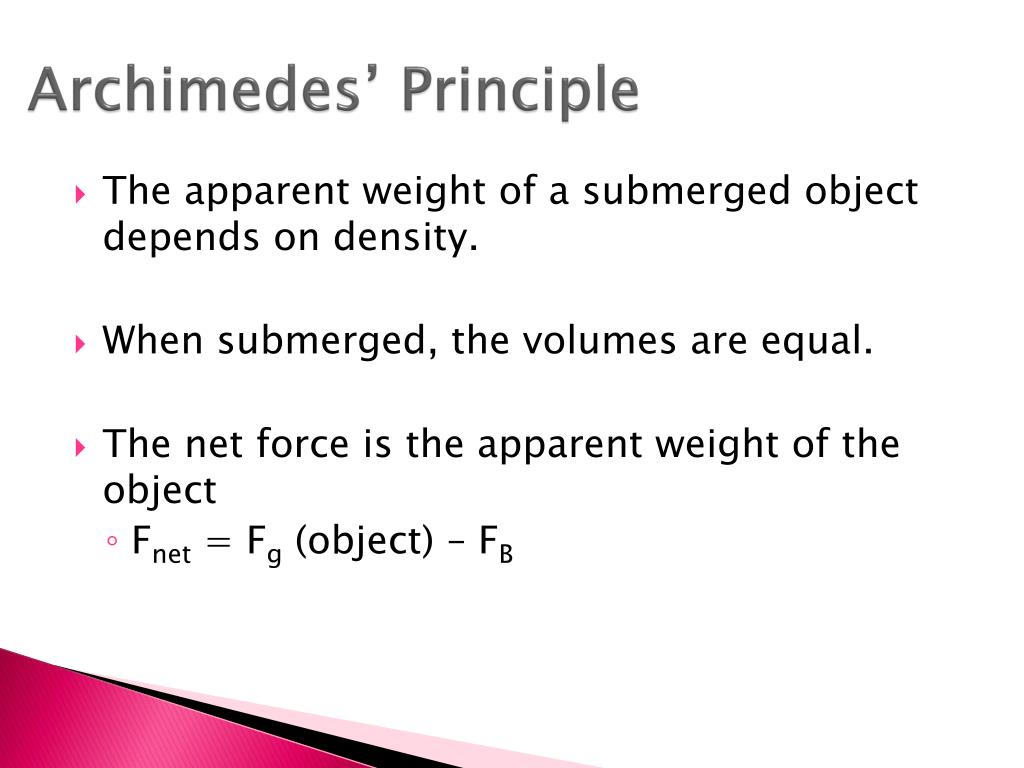 Archimedes' Principle

The apparent weight of a submerged object depends on density.

When submerged, the volumes are equal.

The net force is the apparent weight of the object

$F_{net} = F_g$ (object) – $F_B$